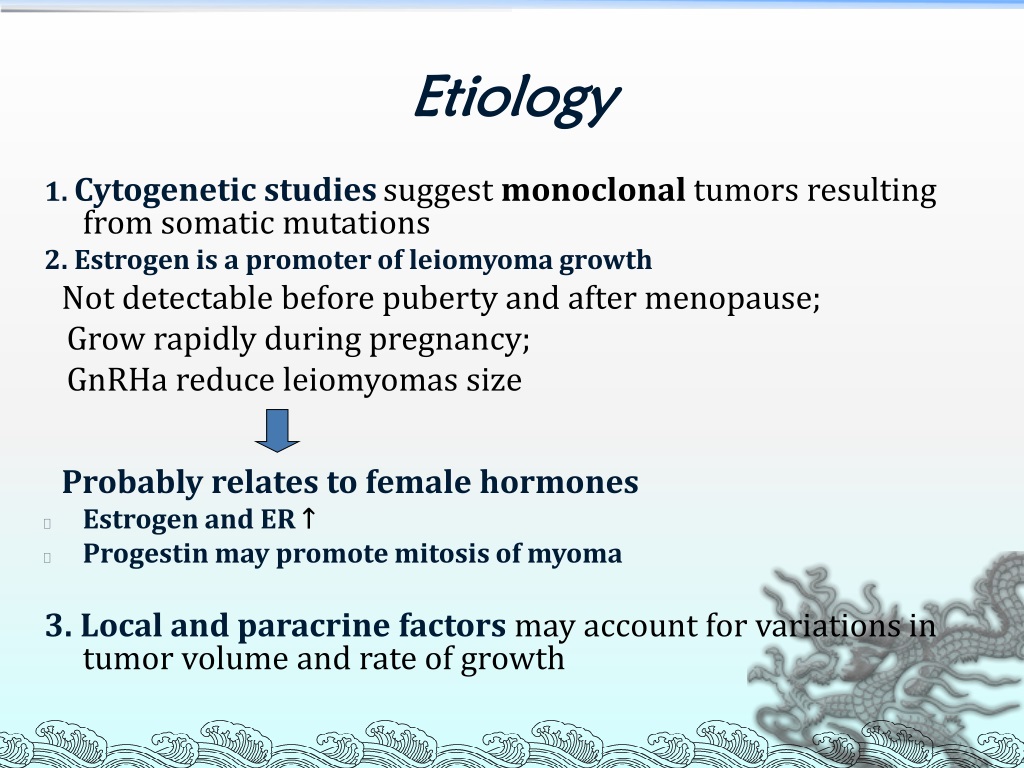 Etiology

1. Cytogenetic studies suggest monoclonal tumors resulting from somatic mutations

2. Estrogen is a promoter of leiomyoma growth

Not detectable before puberty and after menopause;

Grow rapidly during pregnancy;

GnRHa reduce leiomyomas size

Probably relates to female hormones

Estrogen and ER ↑

Progestin may promote mitosis of myoma

3. Local and paracrine factors may account for variations in tumor volume and rate of growth